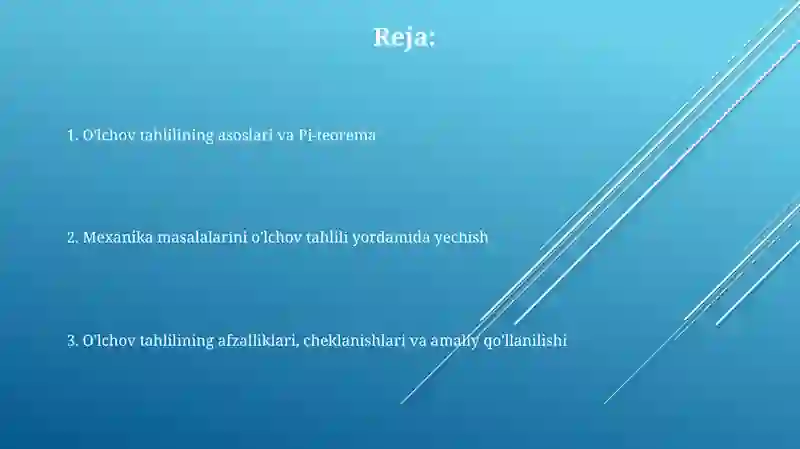 Reja:

1. O'lchov tahlilining asoslari va Pi-teorema

2. Mexanika masalalarini o'lchov tahlili yordamida yechish

3. O'lchov tahlilining afzalliklari, cheklanishlari va amaliy qo'llanilishi